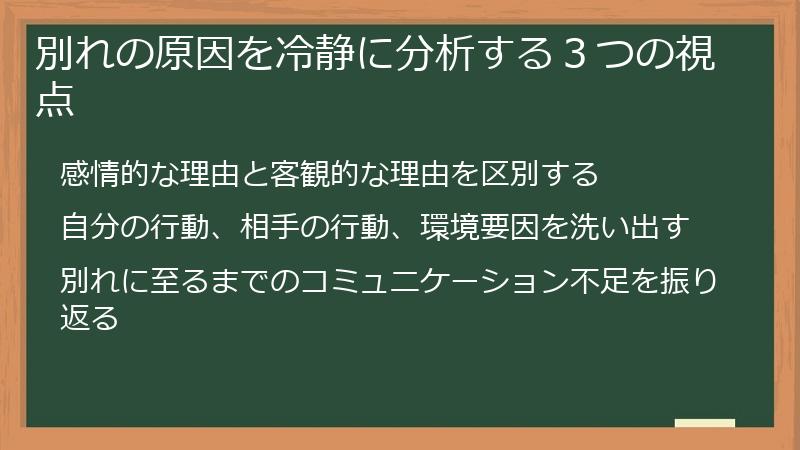 別れの原因を冷静に分析する３つの視点

感情的な理由と客観的な理由を区別する

自分の行動、相手の行動、環境要因を洗い出す

別れに至るまでのコミュニケーション不足を振り返る